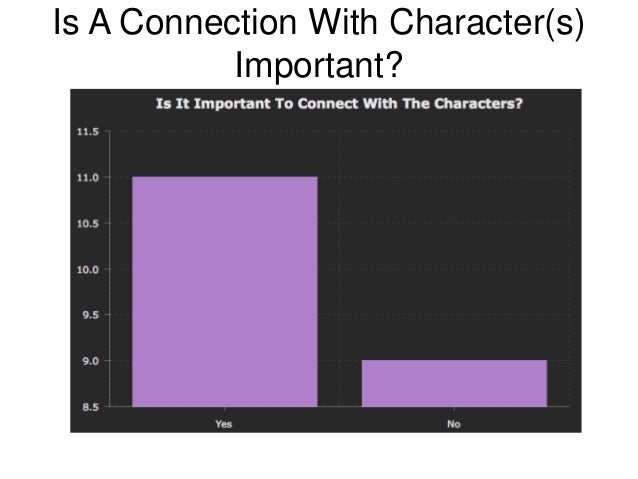 Is A Connection With Character(s) Important?

Is It Important To Connect With The Characters?

11.5
11.0
10.5
10.0
9.5
9.0
8.5

Yes
No